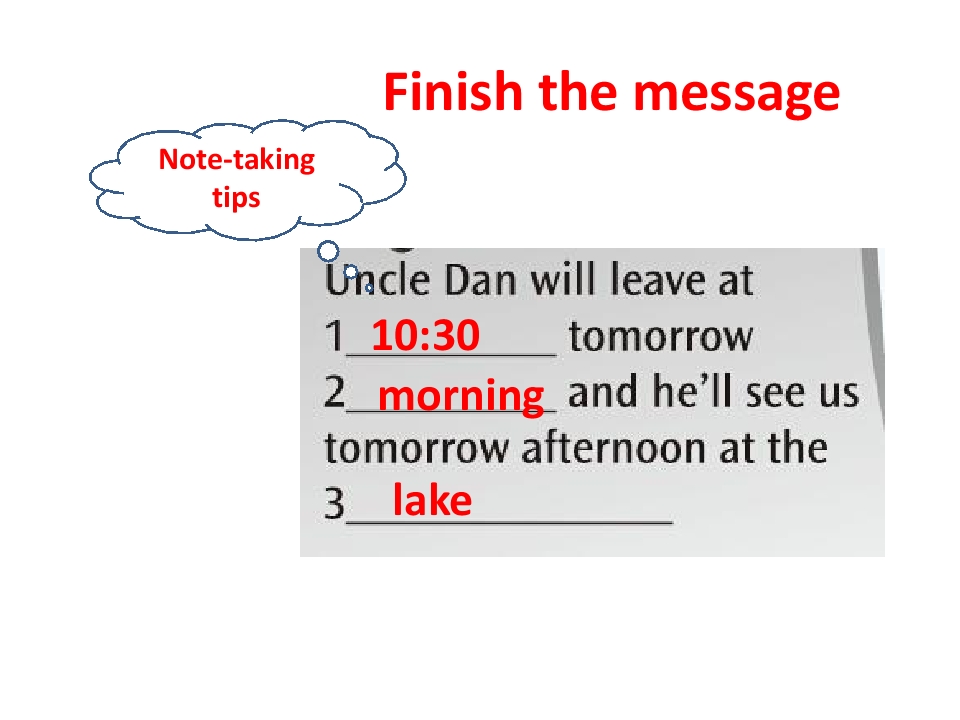 Finish the message

Note-taking tips

Uncle Dan will leave at 1 10:30 tomorrow 2 morning and he'll see us tomorrow afternoon at the 3 lake